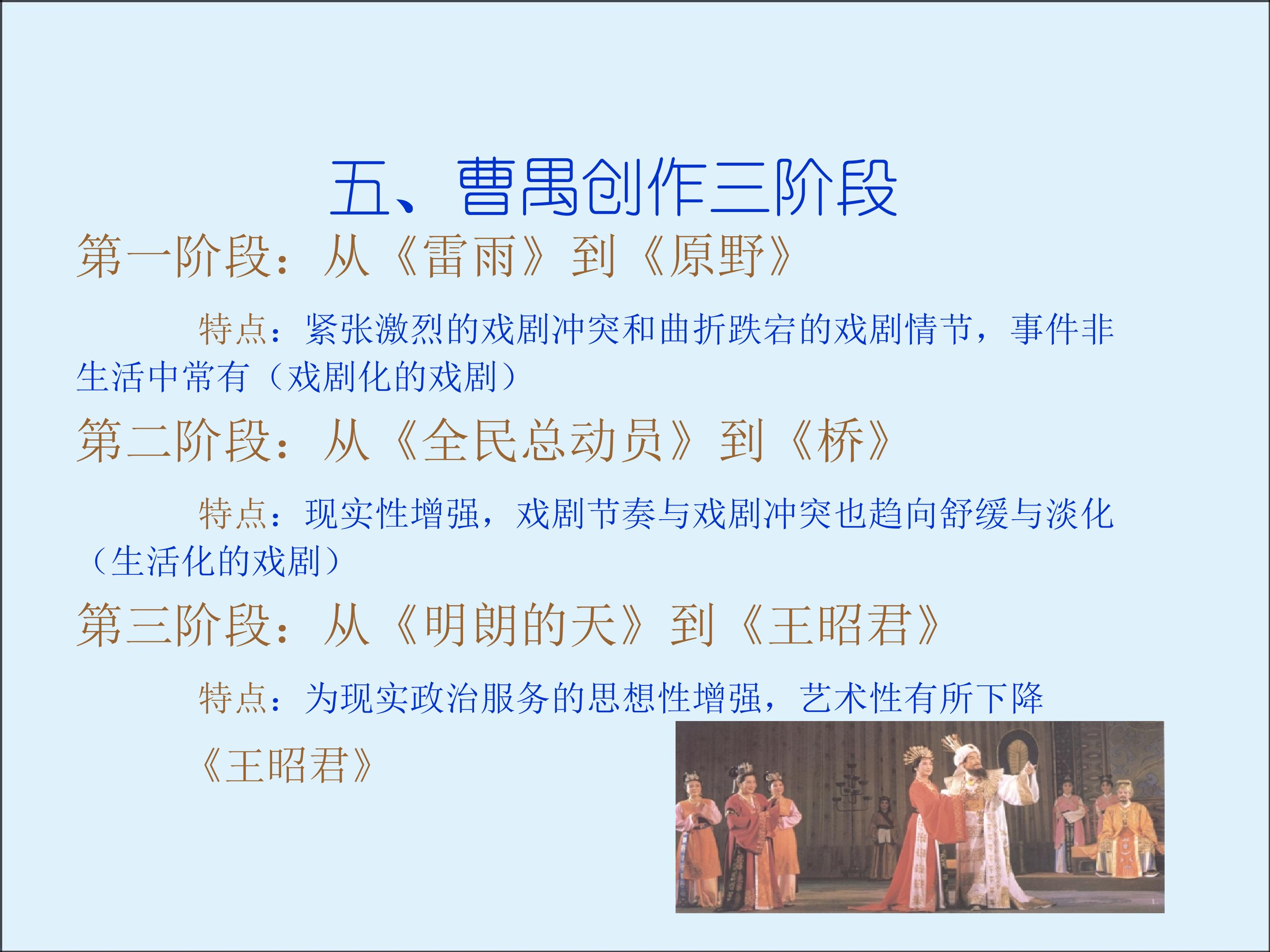 五、曹禺创作三阶段

第一阶段：从《雷雨》到《原野》

特点：紧张激烈的戏剧冲突和曲折跌宕的戏剧情节，事件非生活中常有（戏剧化的戏剧）

第二阶段：从《全民总动员》到《桥》

特点：现实性增强，戏剧节奏与戏剧冲突也趋向舒缓与淡化（生活化的戏剧）

第三阶段：从《明朗的天》到《王昭君》

特点：为现实政治服务的思想性增强，艺术性有所下降

《王昭君》